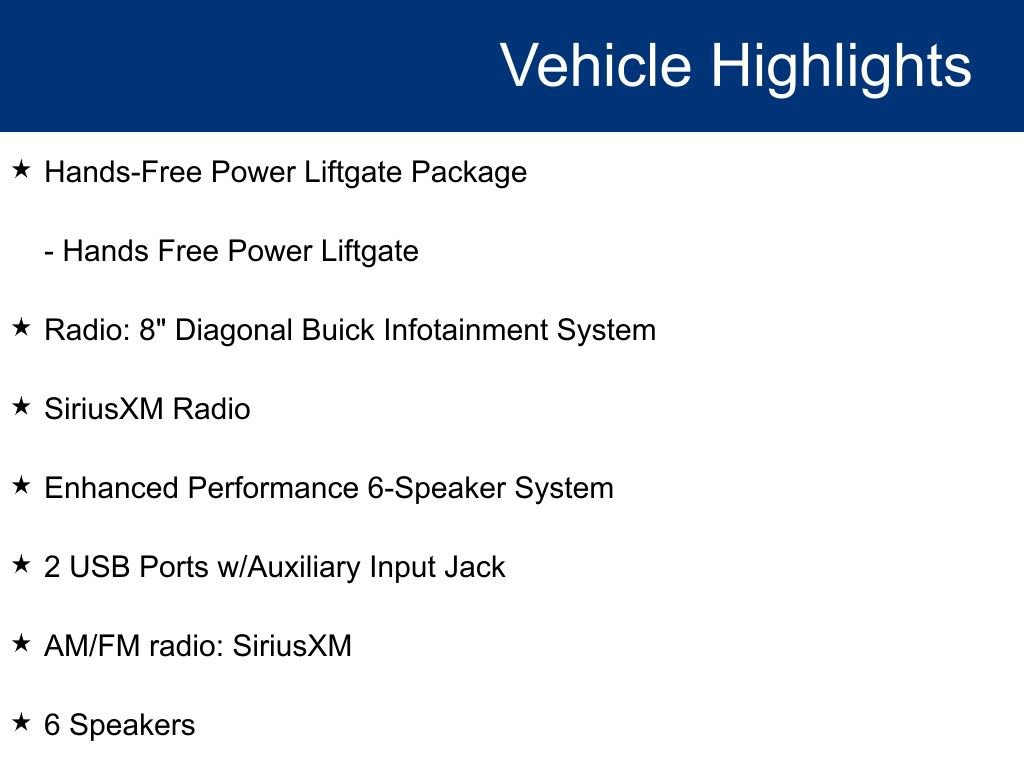 Vehicle Highlights

★ Hands-Free Power Liftgate Package

- Hands Free Power Liftgate

★ Radio: 8" Diagonal Buick Infotainment System

★ SiriusXM Radio

★ Enhanced Performance 6-Speaker System

★ 2 USB Ports w/Auxiliary Input Jack

★ AM/FM radio: SiriusXM

★ 6 Speakers